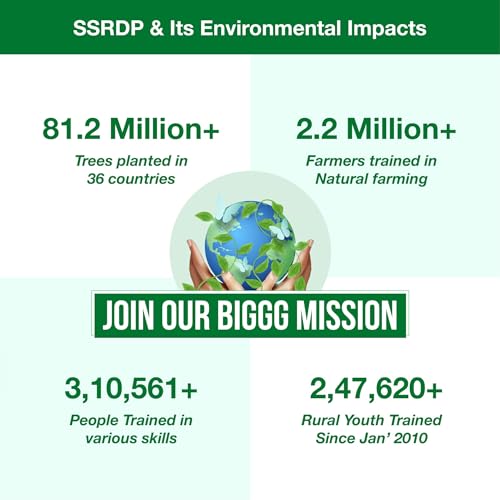 SSRDP & Its Environmental Impacts

81.2 Million+
Trees planted in 36 countries

2.2 Million+
Farmers trained in Natural farming

JOIN OUR BIGGG MISSION

3,10,561+
People Trained in various skills

2,47,620+
Rural Youth Trained Since Jan' 2010